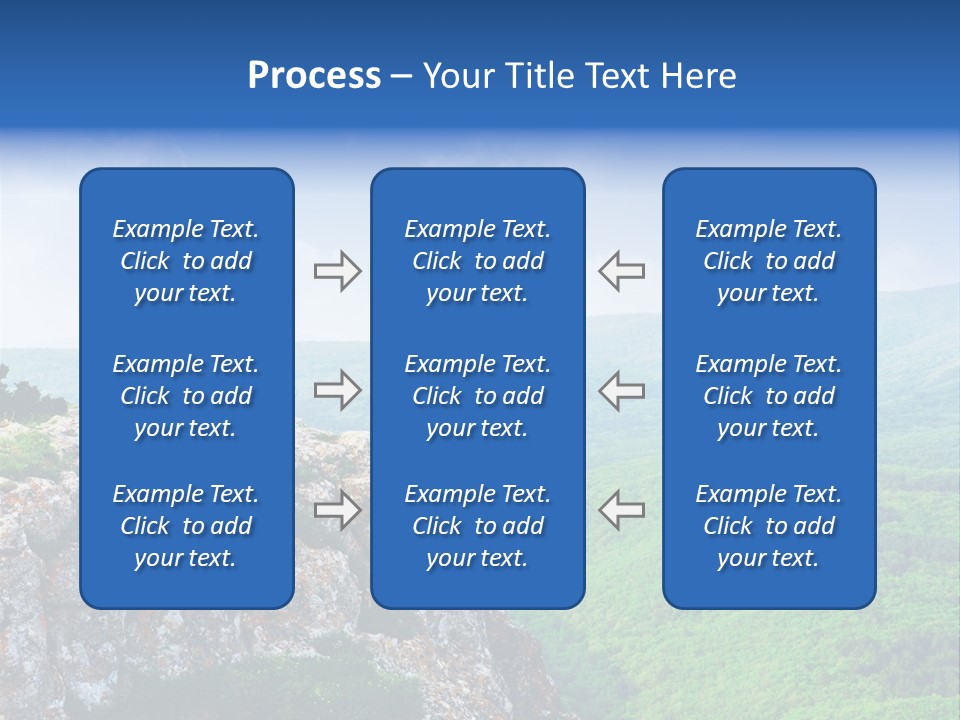 Process – Your Title Text Here

Example Text. Click to add your text.

Example Text. Click to add your text.

Example Text. Click to add your text.

Example Text. Click to add your text.

Example Text. Click to add your text.

Example Text. Click to add your text.

Example Text. Click to add your text.

Example Text. Click to add your text.

Example Text. Click to add your text.